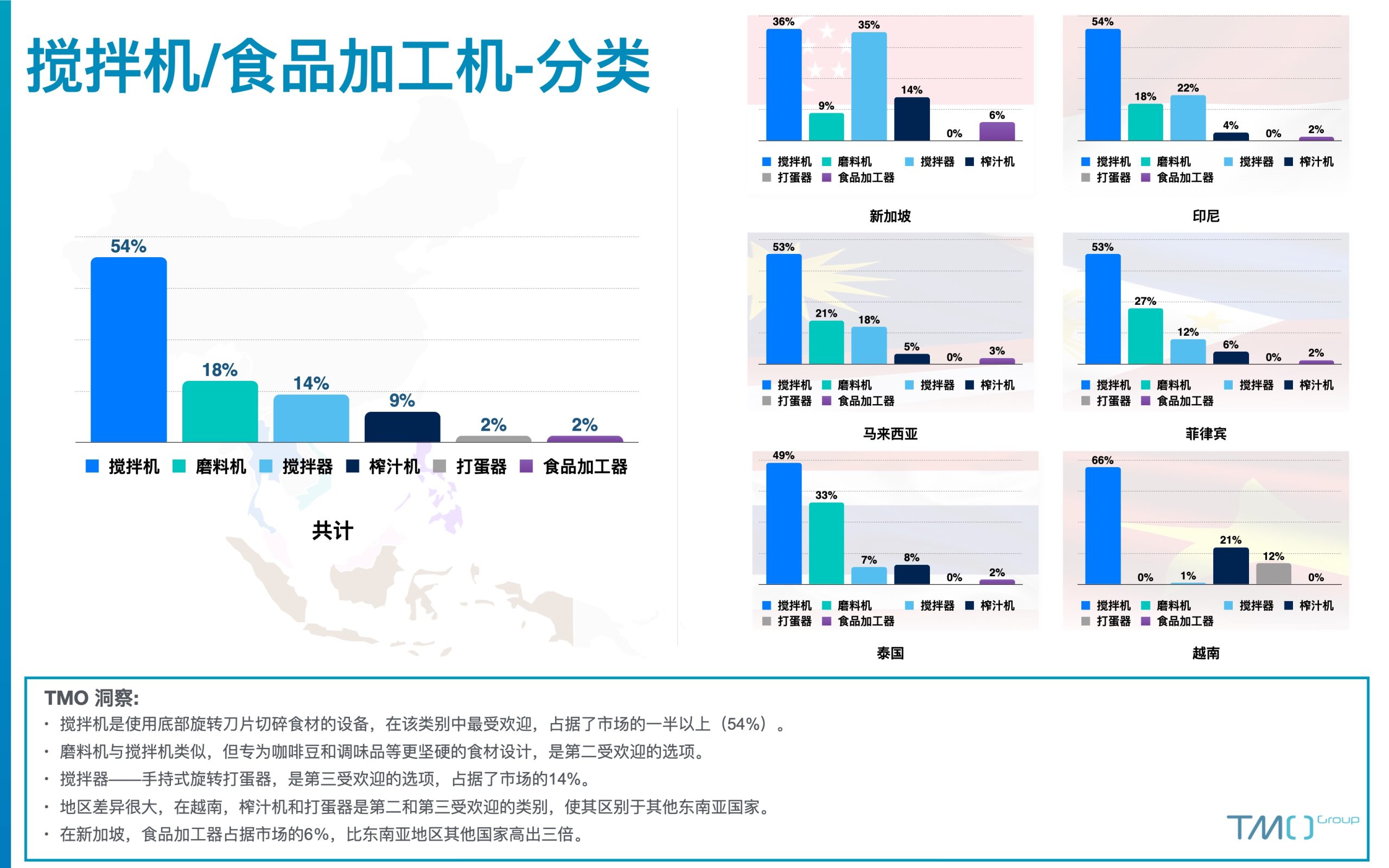 搅拌机/食品加工机-分类

54%
18%
14%
9%
2%
2%
搅拌机 磨料机 搅拌器 榨汁机 打蛋器 食品加工器

共计

36%
9%
35%
14%
0%
6%
搅拌机 磨料机 搅拌器 榨汁机
打蛋器 食品加工器
新加坡

54%
18%
22%
4%
0%
2%
搅拌机 磨料机 搅拌器 榨汁机
打蛋器 食品加工器
印尼

53%
21%
18%
5%
0%
3%
搅拌机 磨料机 搅拌器 榨汁机
打蛋器 食品加工器
马来西亚

53%
27%
12%
6%
0%
2%
搅拌机 磨料机 搅拌器 榨汁机
打蛋器 食品加工器
菲律宾

49%
33%
7%
8%
0%
2%
搅拌机 磨料机 搅拌器 榨汁机
打蛋器 食品加工器
泰国

66%
0%
1%
21%
12%
0%
搅拌机 磨料机 搅拌器 榨汁机
打蛋器 食品加工器
越南

TMO 洞察:
• 搅拌机是使用底部旋转刀片切碎食材的设备，在该类别中最受欢迎，占据了市场的一半以上（54%）。
• 磨料机与搅拌机类似，但专为咖啡豆和调味品等更坚硬的食材设计，是第二受欢迎的选项。
• 搅拌器——手持式旋转打蛋器，是第三受欢迎的选项，占据了市场的14%。
• 地区差异很大，在越南，榨汁机和打蛋器是第二和第三受欢迎的类别，使其区别于其他东南亚国家。
• 在新加坡，食品加工器占据市场的6%，比东南亚地区其他国家高出三倍。

TMO Group